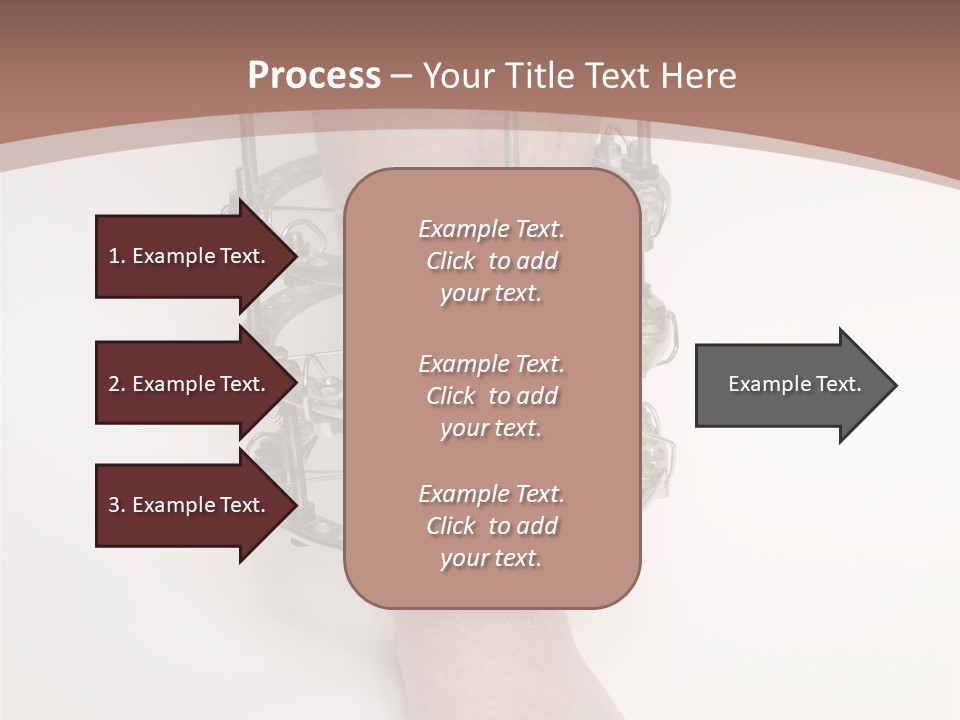 Process – Your Title Text Here

1. Example Text.

2. Example Text.

3. Example Text.

Example Text. Click to add your text.

Example Text. Click to add your text.

Example Text. Click to add your text.

Example Text.